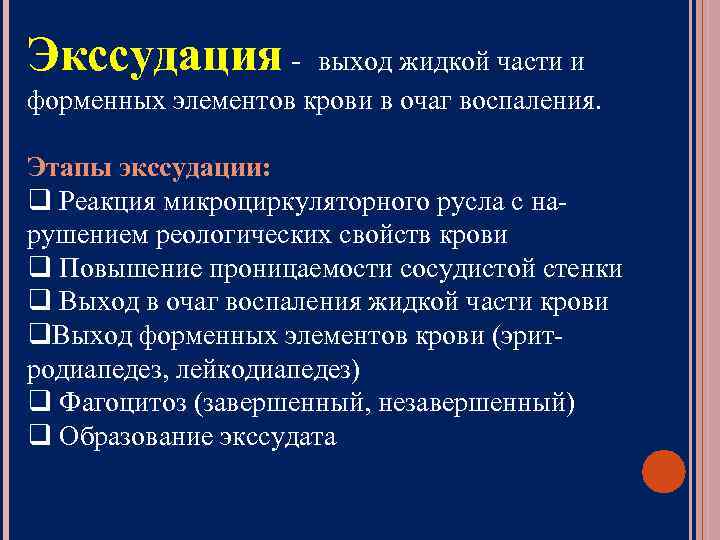 Экссудация - выход жидкой части и форменных элементов крови в очаг воспаления.

Этапы экссудации:
❑ Реакция микроциркуляторного русла с нарушением реологических свойств крови
❑ Повышение проницаемости сосудистой стенки
❑ Выход в очаг воспаления жидкой части крови
❑Выход форменных элементов крови (эритродиапедез, лейкодиапедез)
❑ Фагоцитоз (завершенный, незавершенный)
❑ Образование экссудата